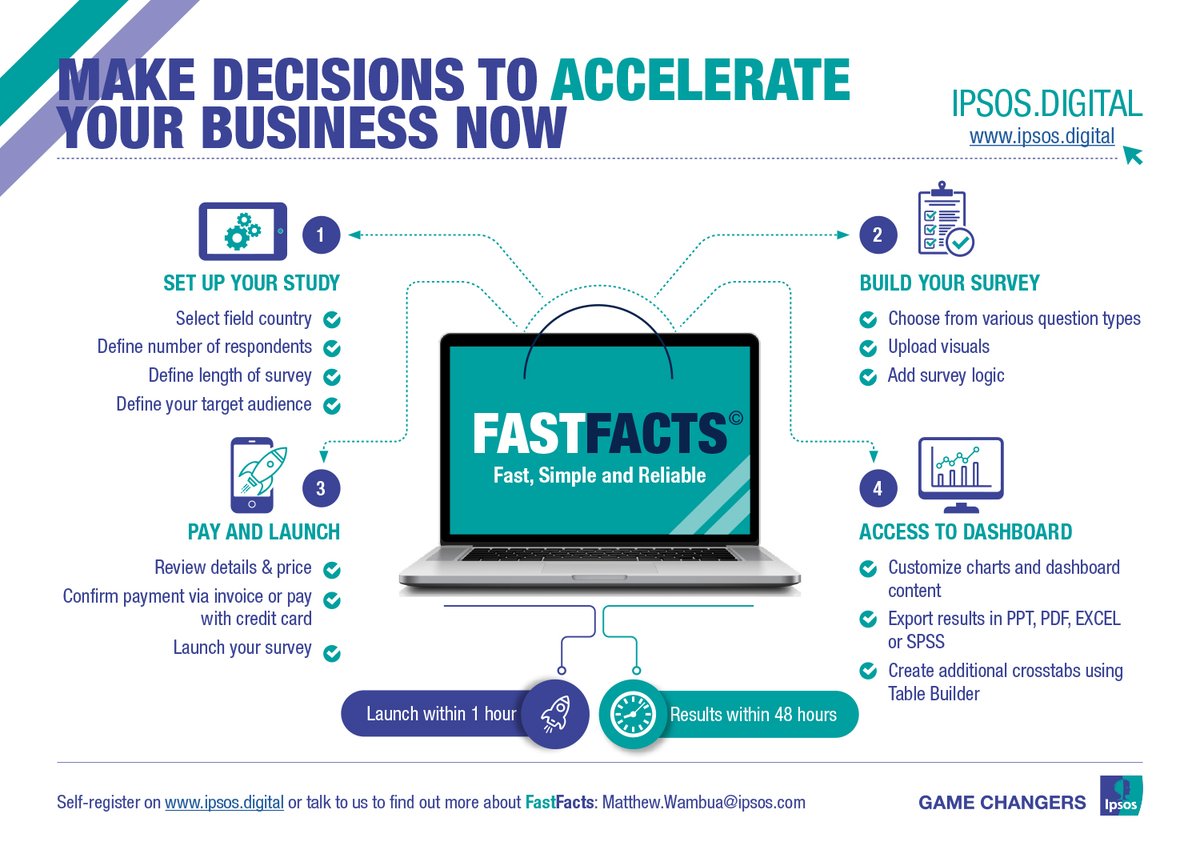 MAKE DECISIONS TO ACCELERATE YOUR BUSINESS NOW

IPSOS.DIGITAL
www.ipsos.digital

1
SET UP YOUR STUDY
Select field country
Define number of respondents
Define length of survey
Define your target audience

2
BUILD YOUR SURVEY
Choose from various question types
Upload visuals
Add survey logic

FASTFACTS©
Fast, Simple and Reliable

3
PAY AND LAUNCH
Review details & price
Confirm payment via invoice or pay with credit card
Launch your survey

4
ACCESS TO DASHBOARD
Customize charts and dashboard content
Export results in PPT, PDF, EXCEL or SPSS
Create additional crosstabs using Table Builder

Launch within 1 hour
Results within 48 hours

Self-register on www.ipsos.digital or talk to us to find out more about FastFacts: Matthew.Wambua@ipsos.com

GAME CHANGERS
Ipsos